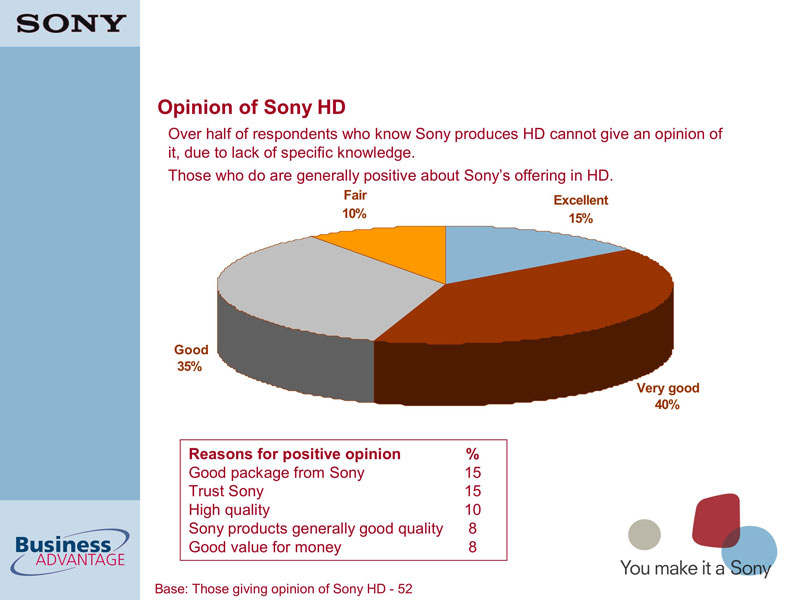 SONY

Opinion of Sony HD

Over half of respondents who know Sony produces HD cannot give an opinion of it, due to lack of specific knowledge.

Those who do are generally positive about Sony's offering in HD.

Fair
10%

Excellent
15%

Good
35%

Very good
40%

| Reasons for positive opinion | % |
|---|---|
| Good package from Sony | 15 |
| Trust Sony | 15 |
| High quality | 10 |
| Sony products generally good quality | 8 |
| Good value for money | 8 |

Business ADVANTAGE

You make it a Sony

Base: Those giving opinion of Sony HD - 52